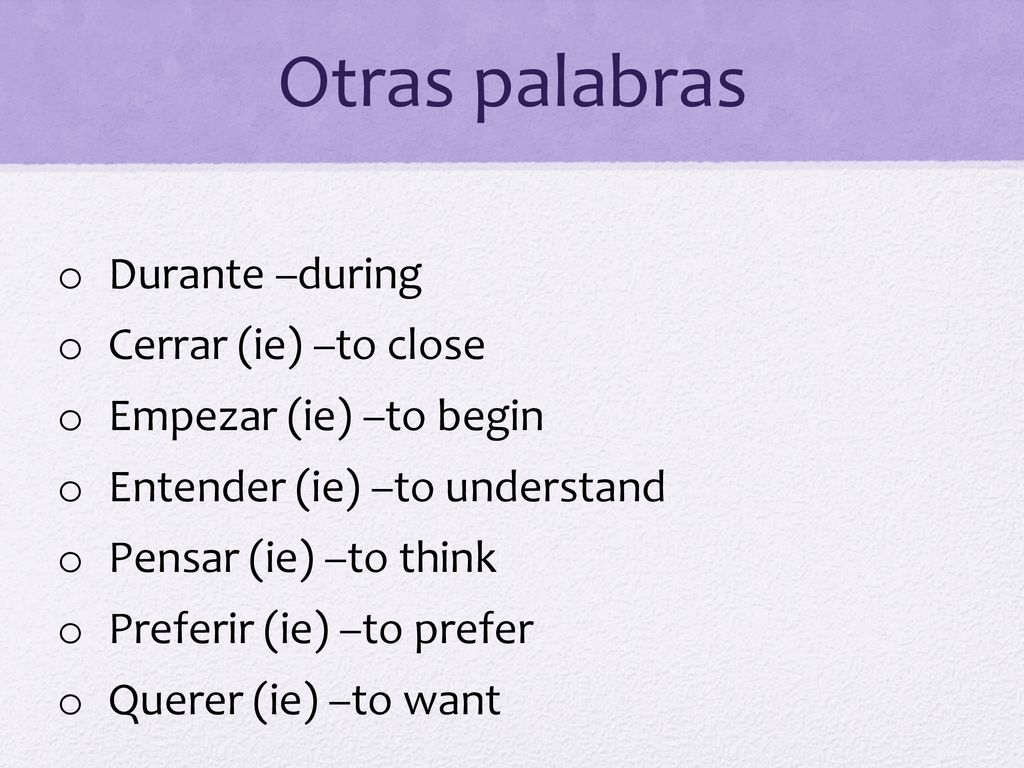 Otras palabras

o Durante –during
o Cerrar (ie) –to close
o Empezar (ie) –to begin
o Entender (ie) –to understand
o Pensar (ie) –to think
o Preferir (ie) –to prefer
o Querer (ie) –to want